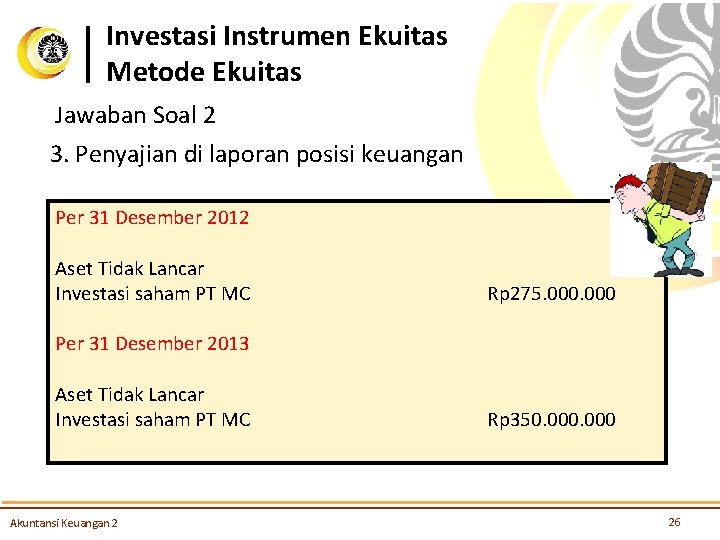 Investasi Instrumen Ekuitas
Metode Ekuitas

Jawaban Soal 2

3. Penyajian di laporan posisi keuangan

Per 31 Desember 2012

Aset Tidak Lancar
Investasi saham PT MC Rp275.000.000

Per 31 Desember 2013

Aset Tidak Lancar
Investasi saham PT MC Rp350.000.000

Akuntansi Keuangan 2

26